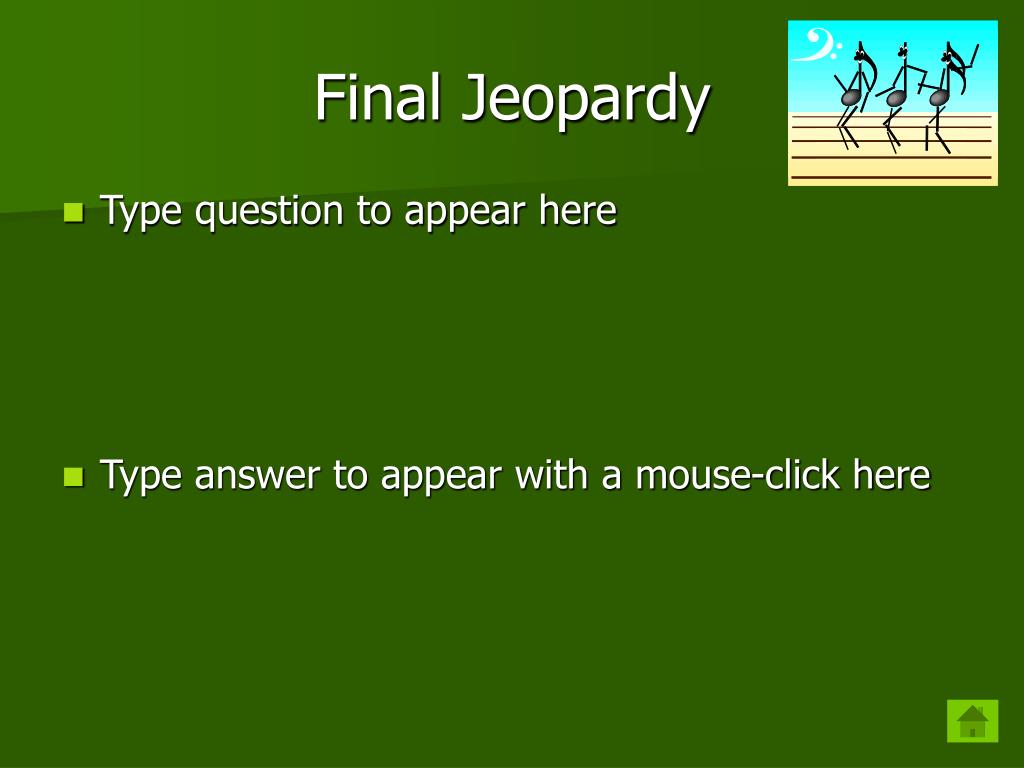 Final Jeopardy

Type question to appear here

Type answer to appear with a mouse-click here